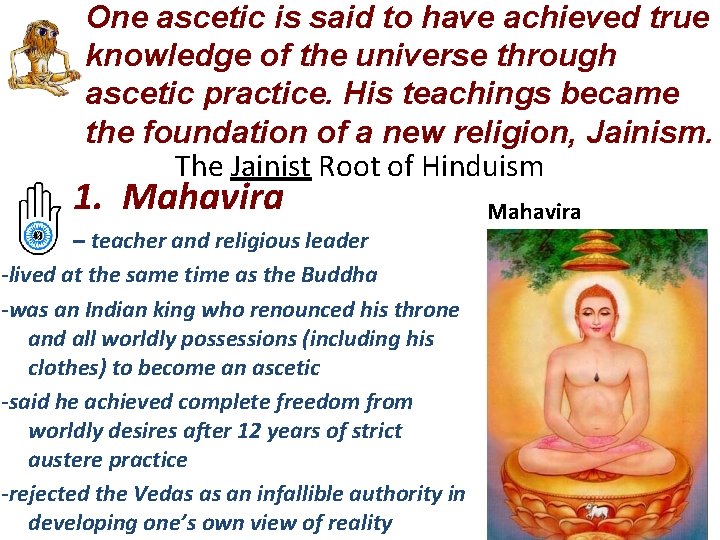 One ascetic is said to have achieved true knowledge of the universe through ascetic practice. His teachings became the foundation of a new religion, Jainism.

The Jainist Root of Hinduism

1. Mahavira

– teacher and religious leader

-lived at the same time as the Buddha

-was an Indian king who renounced his throne and all worldly possessions (including his clothes) to become an ascetic

-said he achieved complete freedom from worldly desires after 12 years of strict austere practice

-rejected the Vedas as an infallible authority in developing one's own view of reality

Mahavira